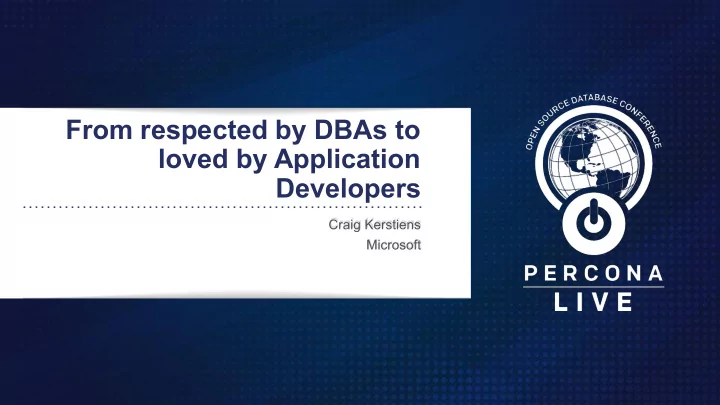 From respected by DBAs to loved by Application Developers

Craig Kerstiens
Microsoft

OPEN SOURCE DATABASE CONFERENCE

PERCONA
LIVE